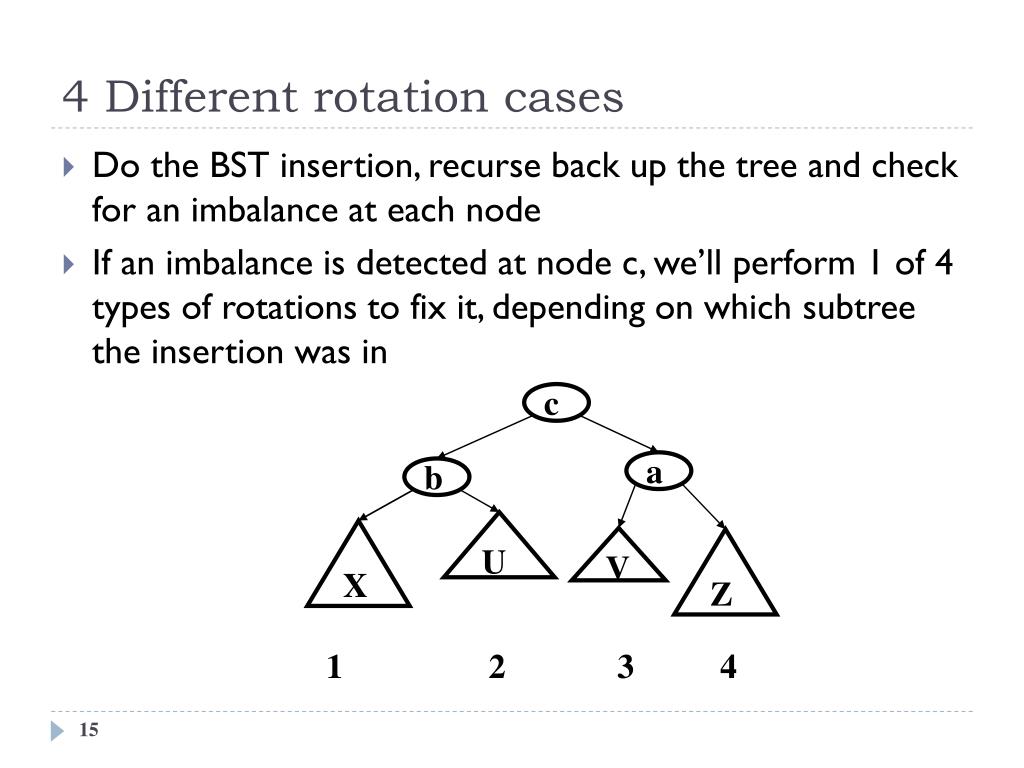 4 Different rotation cases

Do the BST insertion, recurse back up the tree and check for an imbalance at each node

If an imbalance is detected at node c, we'll perform 1 of 4 types of rotations to fix it, depending on which subtree the insertion was in

c
b
a
X
U
V
Z

1 2 3 4

15